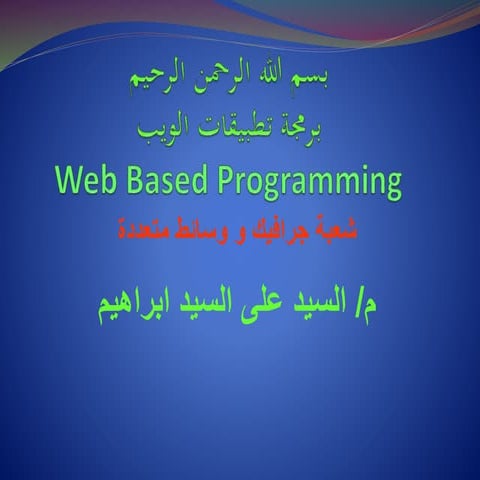 بسم الله الرحمن الرحيم

برمجة تطبيقات الويب

Web Based Programming

شعبة جرافيك و وسائط متعددة

م/ السيد على السيد ابراهيم